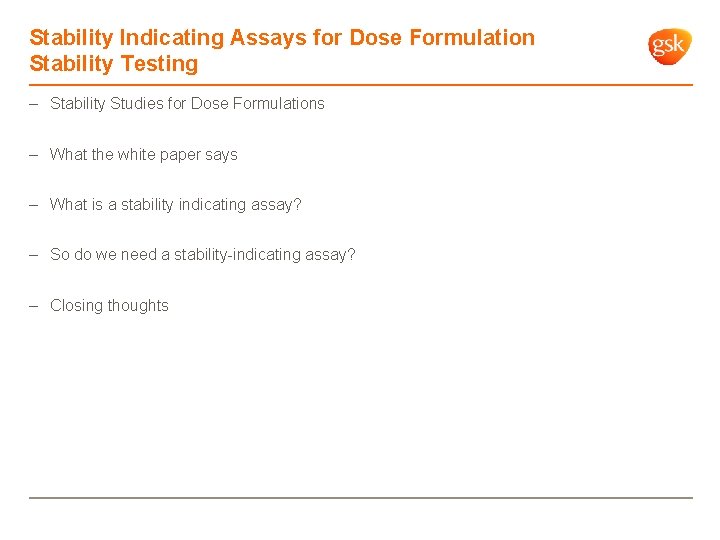 Stability Indicating Assays for Dose Formulation Stability Testing

gsk

– Stability Studies for Dose Formulations

– What the white paper says

– What is a stability indicating assay?

– So do we need a stability-indicating assay?

– Closing thoughts